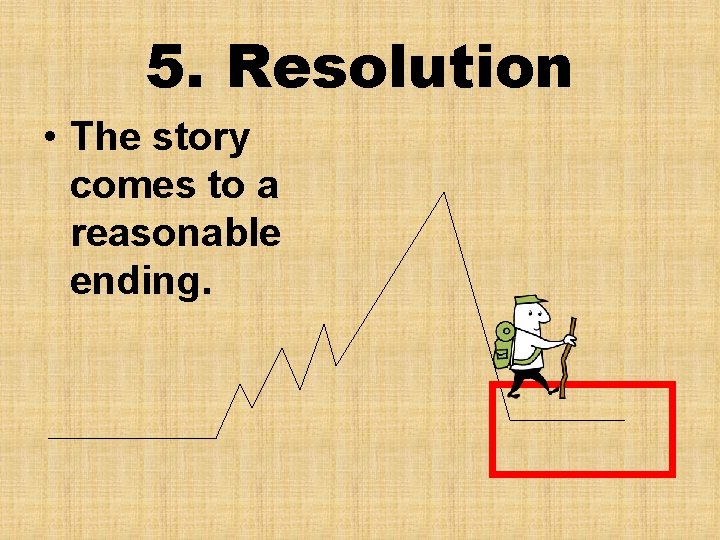 5. Resolution

• The story comes to a reasonable ending.